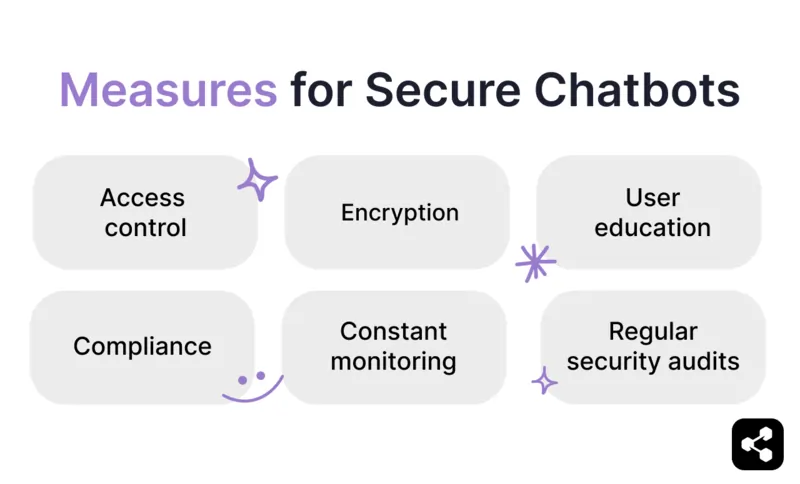 Measures for Secure Chatbots

Access control

Encryption

User education

Compliance

Constant monitoring

Regular security audits